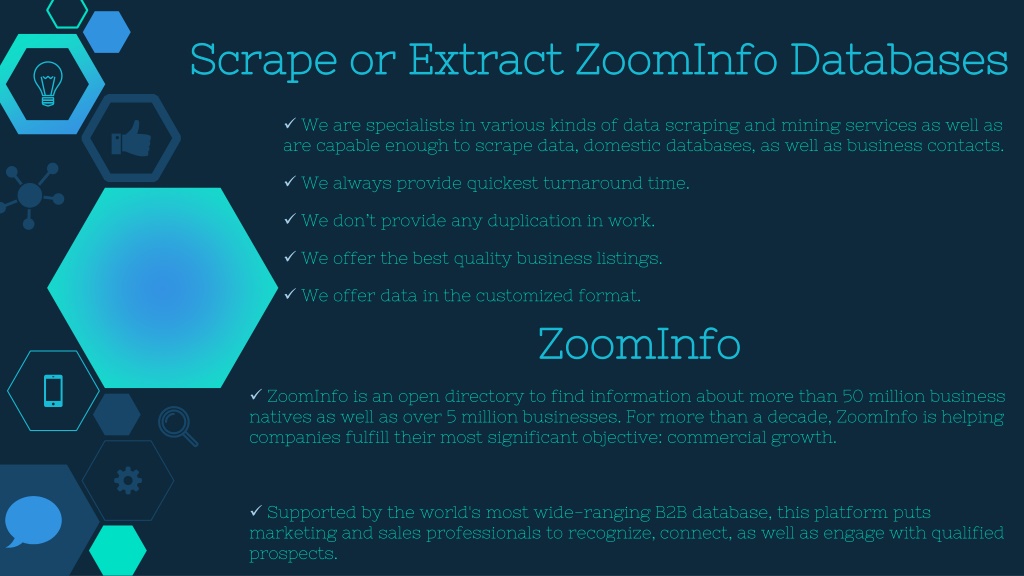 Scrape or Extract ZoomInfo Databases

✓ We are specialists in various kinds of data scraping and mining services as well as are capable enough to scrape data, domestic databases, as well as business contacts.

✓ We always provide quickest turnaround time.

✓ We don't provide any duplication in work.

✓ We offer the best quality business listings.

✓ We offer data in the customized format.

ZoomInfo

✓ ZoomInfo is an open directory to find information about more than 50 million business natives as well as over 5 million businesses. For more than a decade, ZoomInfo is helping companies fulfill their most significant objective: commercial growth.

✓ Supported by the world's most wide-ranging B2B database, this platform puts marketing and sales professionals to recognize, connect, as well as engage with qualified prospects.